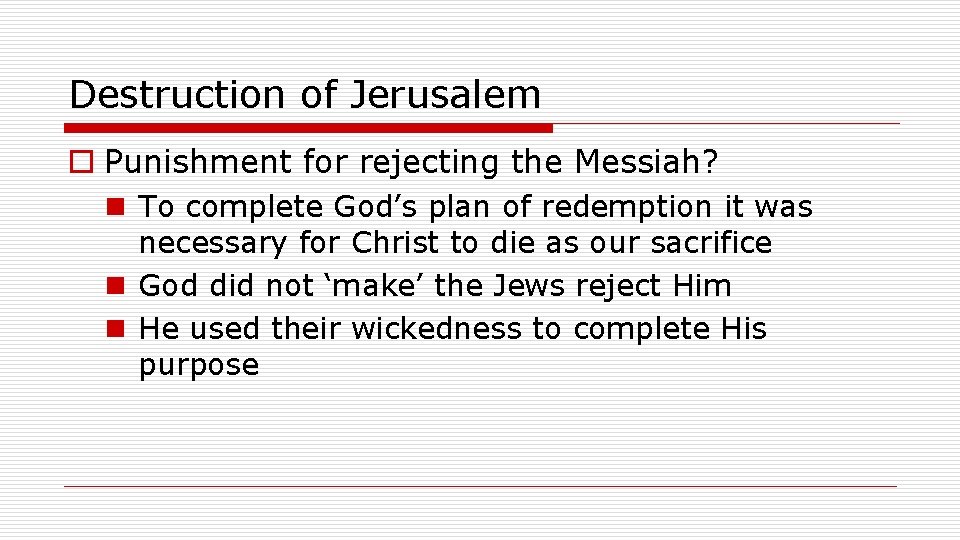 Destruction of Jerusalem

Punishment for rejecting the Messiah?

To complete God’s plan of redemption it was necessary for Christ to die as our sacrifice

God did not ‘make’ the Jews reject Him

He used their wickedness to complete His purpose